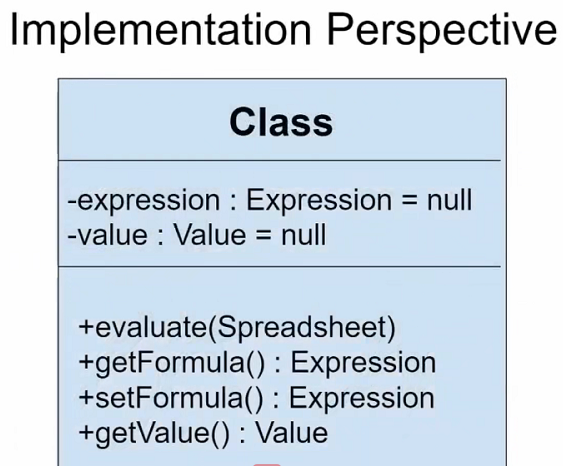 Implementation Perspective

Class

-expression : Expression = null
-value : Value = null

+evaluate(Spreadsheet)
+getFormula() : Expression
+setFormula() : Expression
+getValue() : Value